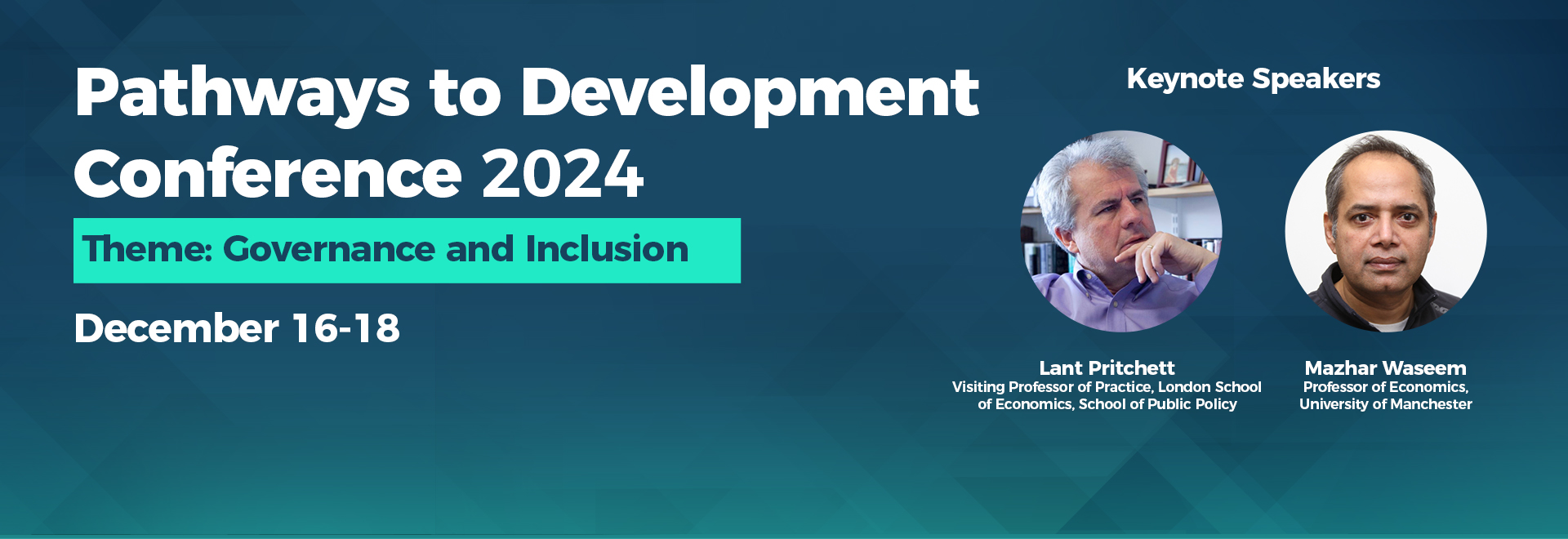 Pathways to Development Conference 2024

Theme: Governance and Inclusion

December 16-18

Keynote Speakers

Lant Pritchett
Visiting Professor of Practice, London School of Economics, School of Public Policy

Mazhar Waseem
Professor of Economics, University of Manchester